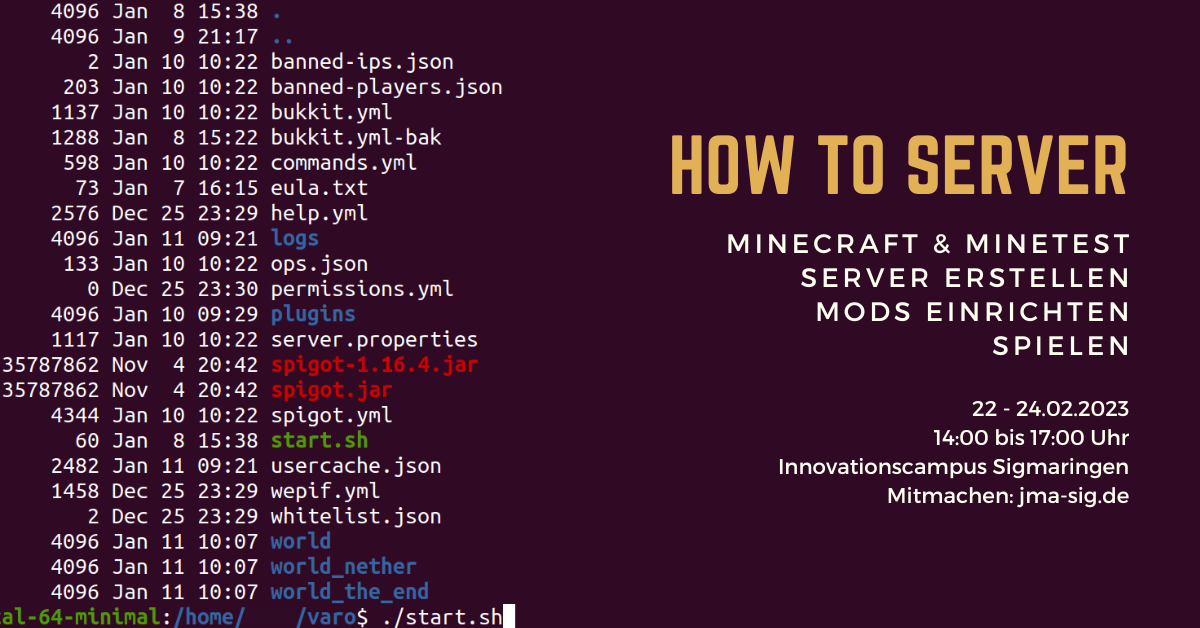 4096 Jan 8 15:38 .
4096 Jan 9 21:17 ..
2 Jan 10 10:22 banned-ips.json
203 Jan 10 10:22 banned-players.json
1137 Jan 10 10:22 bukkit.yml
1288 Jan 8 15:22 bukkit.yml-bak
598 Jan 10 10:22 commands.yml
73 Jan 7 16:15 eula.txt
2576 Dec 25 23:29 help.yml
4096 Jan 11 09:21 logs
133 Jan 10 10:22 ops.json
0 Dec 25 23:30 permissions.yml
4096 Jan 10 09:29 plugins
1117 Jan 10 10:22 server.properties
35787862 Nov 4 20:42 spigot-1.16.4.jar
35787862 Nov 4 20:42 spigot.jar
4344 Jan 10 10:22 spigot.yml
60 Jan 8 15:38 start.sh
2482 Jan 11 09:21 usercache.json
1458 Dec 25 23:29 wepif.yml
2 Dec 25 23:29 whitelist.json
4096 Jan 11 10:07 world
4096 Jan 11 10:07 world_nether
4096 Jan 11 10:07 world_the_end
al-64-minimal:/home/ /varo$ ./start.sh

HOW TO SERVER

MINECRAFT & MINETEST
SERVER ERSTELLEN
MODS EINRICHTEN
SPIELEN

22 - 24.02.2023
14:00 bis 17:00 Uhr
Innovationscampus Sigmaringen
Mitmachen: jma-sig.de